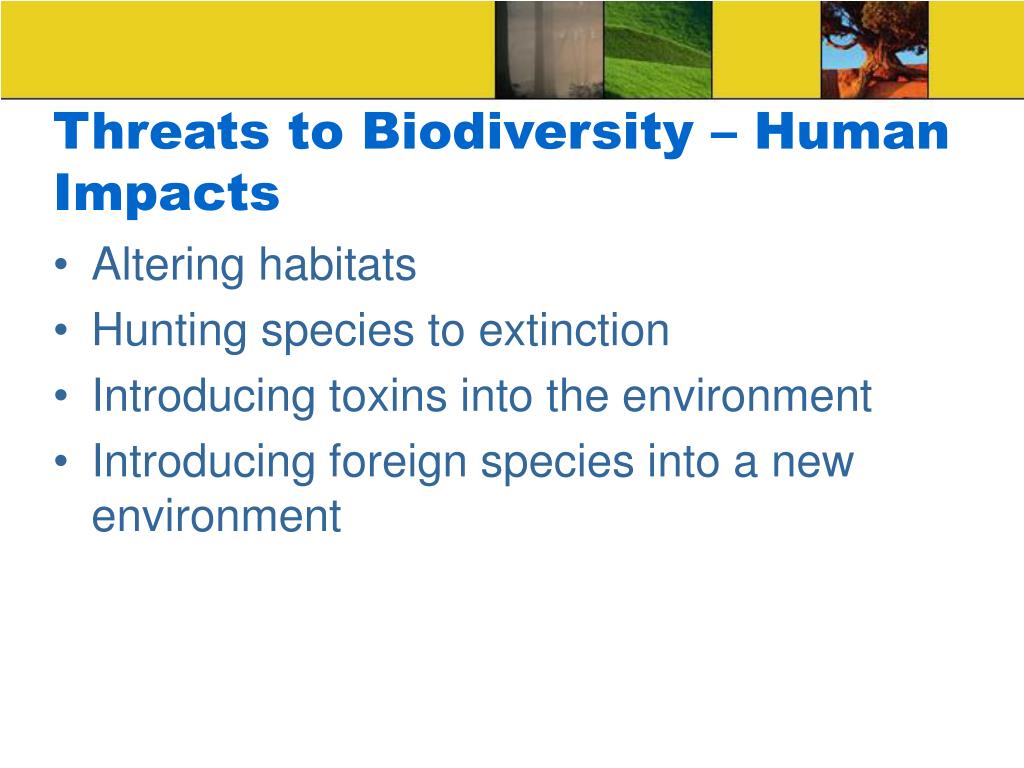 Threats to Biodiversity – Human Impacts

• Altering habitats
• Hunting species to extinction
• Introducing toxins into the environment
• Introducing foreign species into a new environment